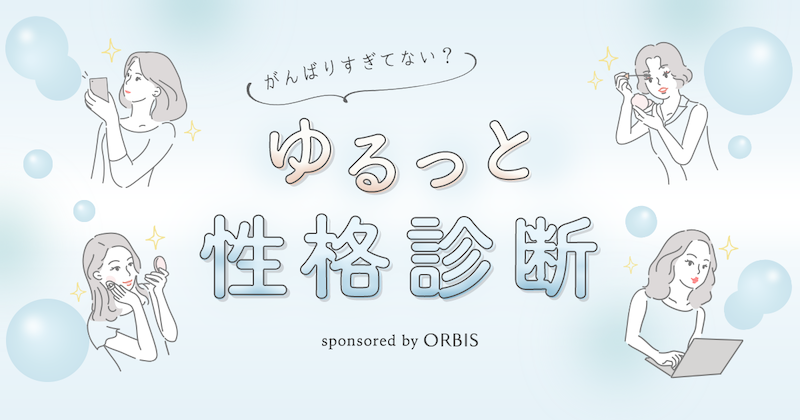 がんばりすぎてない？

ゆるっと
性格診断

sponsored by ORBIS